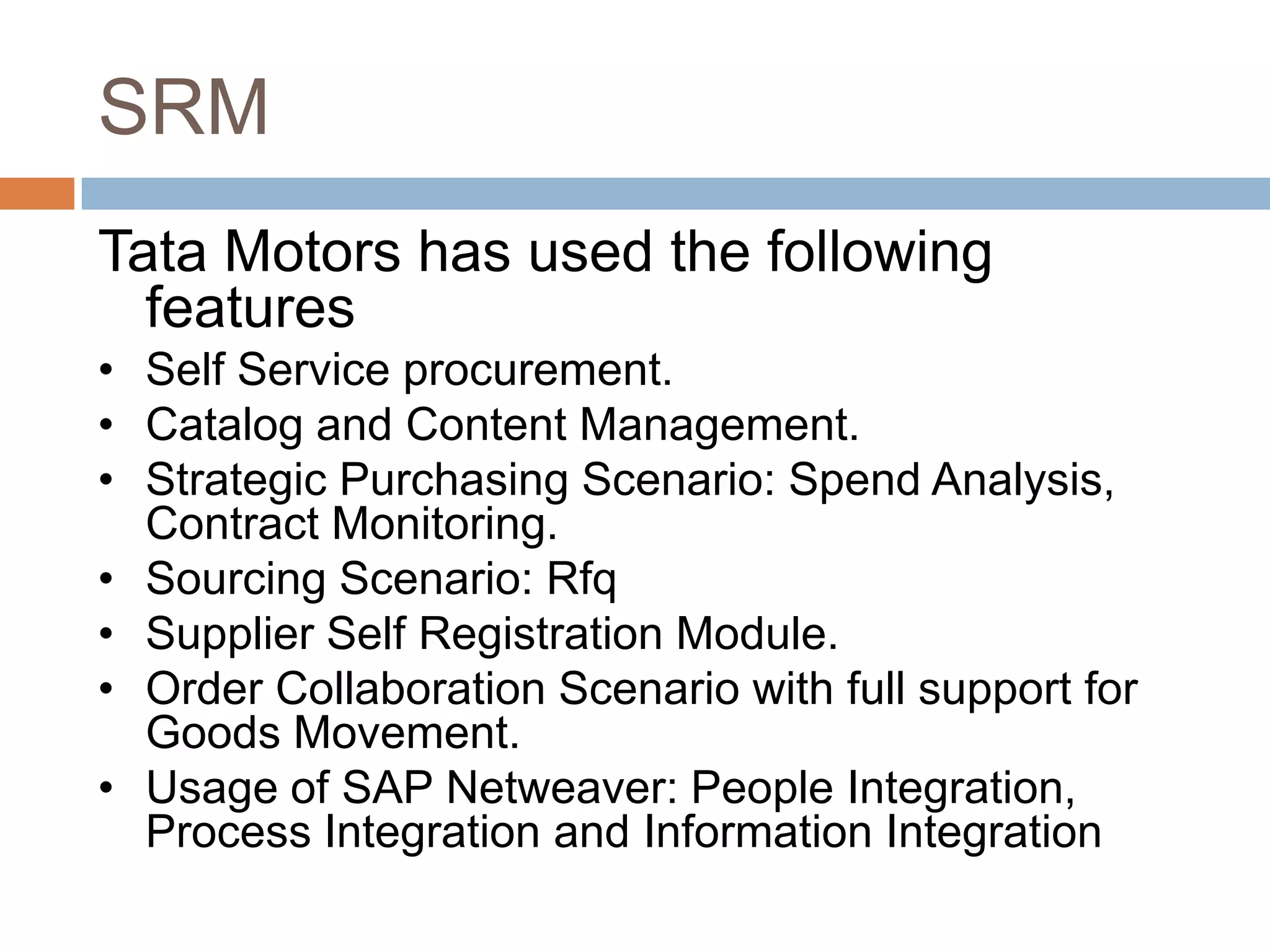 SRM

Tata Motors has used the following features

• Self Service procurement.
• Catalog and Content Management.
• Strategic Purchasing Scenario: Spend Analysis, Contract Monitoring.
• Sourcing Scenario: Rfq
• Supplier Self Registration Module.
• Order Collaboration Scenario with full support for Goods Movement.
• Usage of SAP Netweaver: People Integration, Process Integration and Information Integration